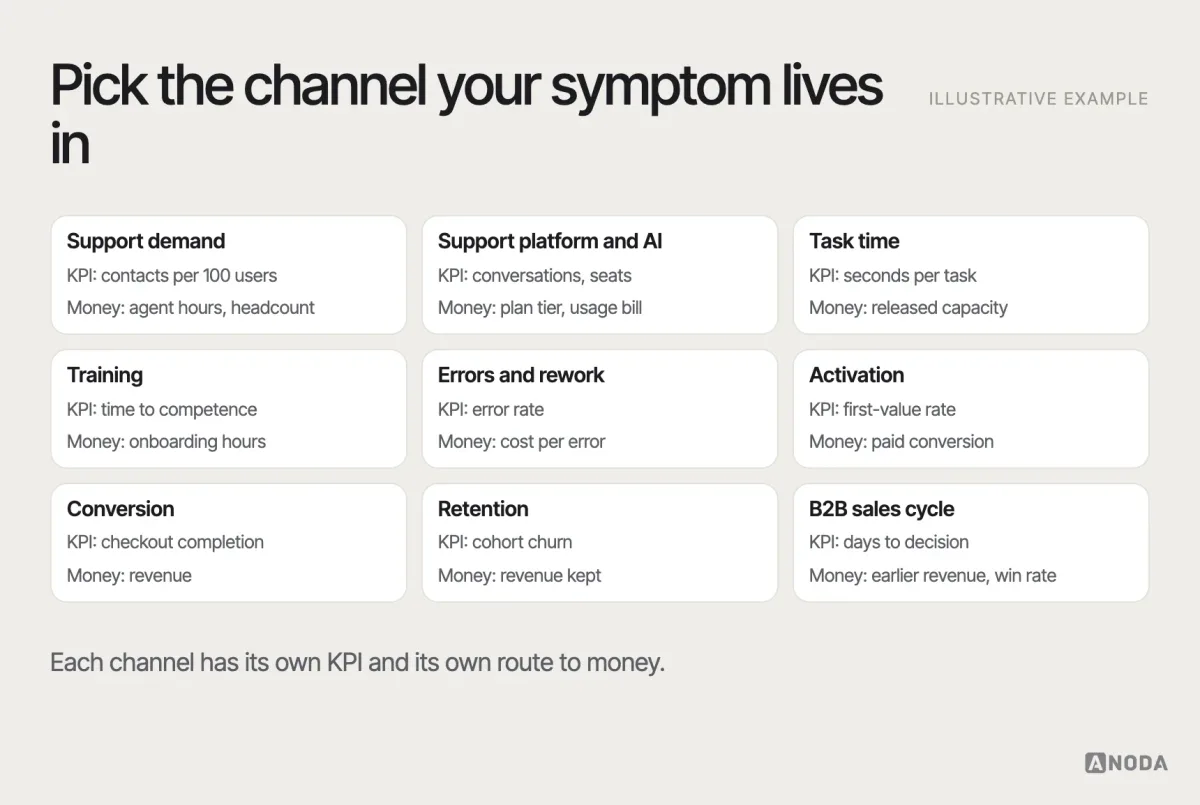 Pick the channel your symptom lives in

ILLUSTRATIVE EXAMPLE

Support demand
KPI: contacts per 100 users
Money: agent hours, headcount

Support platform and AI
KPI: conversations, seats
Money: plan tier, usage bill

Task time
KPI: seconds per task
Money: released capacity

Training
KPI: time to competence
Money: onboarding hours

Errors and rework
KPI: error rate
Money: cost per error

Activation
KPI: first-value rate
Money: paid conversion

Conversion
KPI: checkout completion
Money: revenue

Retention
KPI: cohort churn
Money: revenue kept

B2B sales cycle
KPI: days to decision
Money: earlier revenue, win rate

Each channel has its own KPI and its own route to money.

ANODA